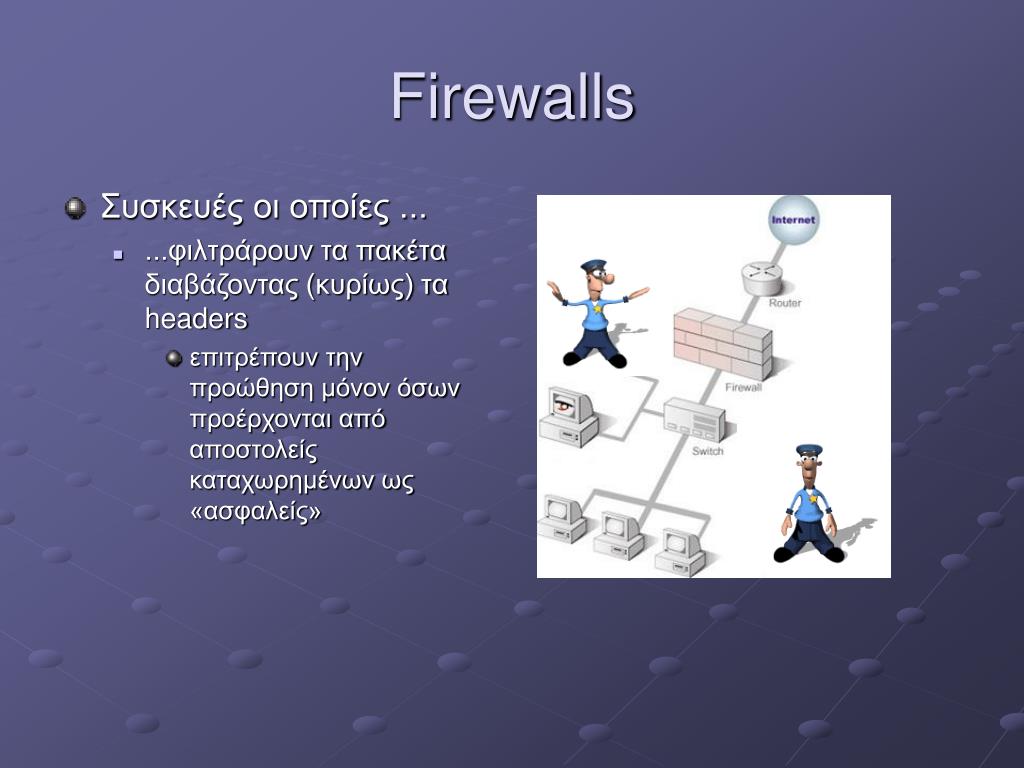 Firewalls

Συσκευές οι οποίες ...

...φιλτράρουν τα πακέτα διαβάζοντας (κυρίως) τα headers

επιτρέπουν την προώθηση μόνον όσων προέρχονται από αποστολείς καταχωρημένων ως «ασφαλείς»

Internet
Router
Firewall
Switch